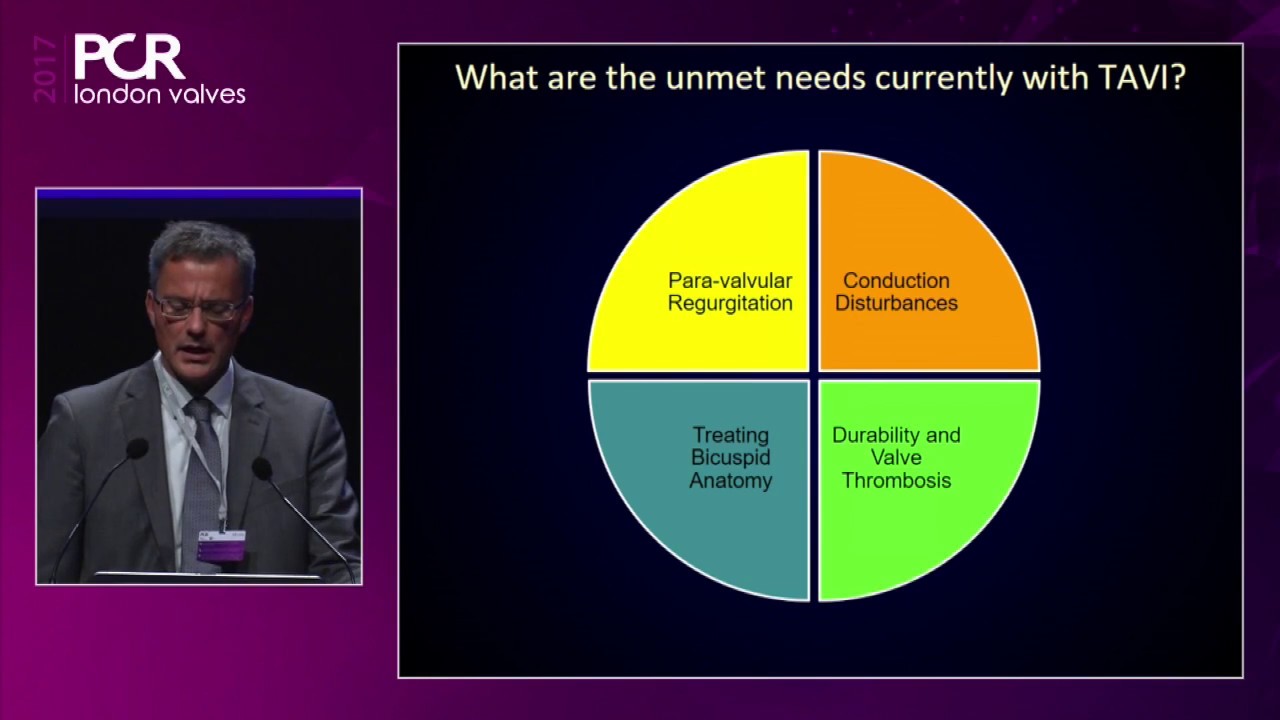 2017 PCR london valves

What are the unmet needs currently with TAVI?

Para-valvular Regurgitation

Conduction Disturbances

Treating Bicuspid Anatomy

Durability and Valve Thrombosis